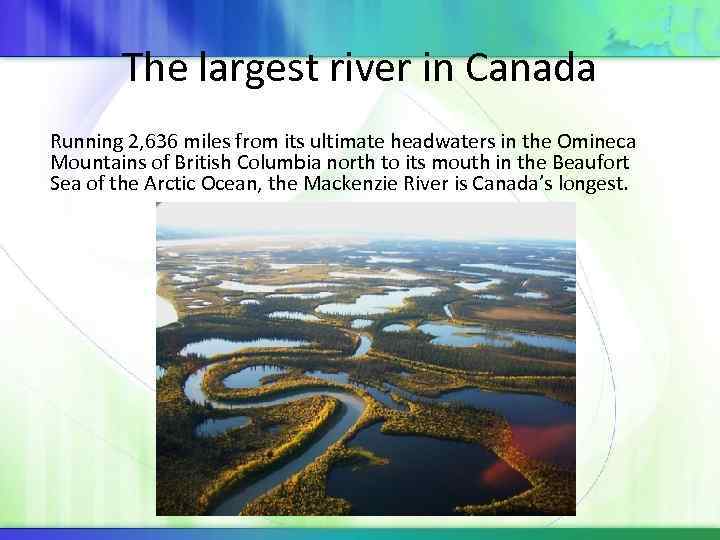 The largest river in Canada

Running 2,636 miles from its ultimate headwaters in the Omineca Mountains of British Columbia north to its mouth in the Beaufort Sea of the Arctic Ocean, the Mackenzie River is Canada's longest.